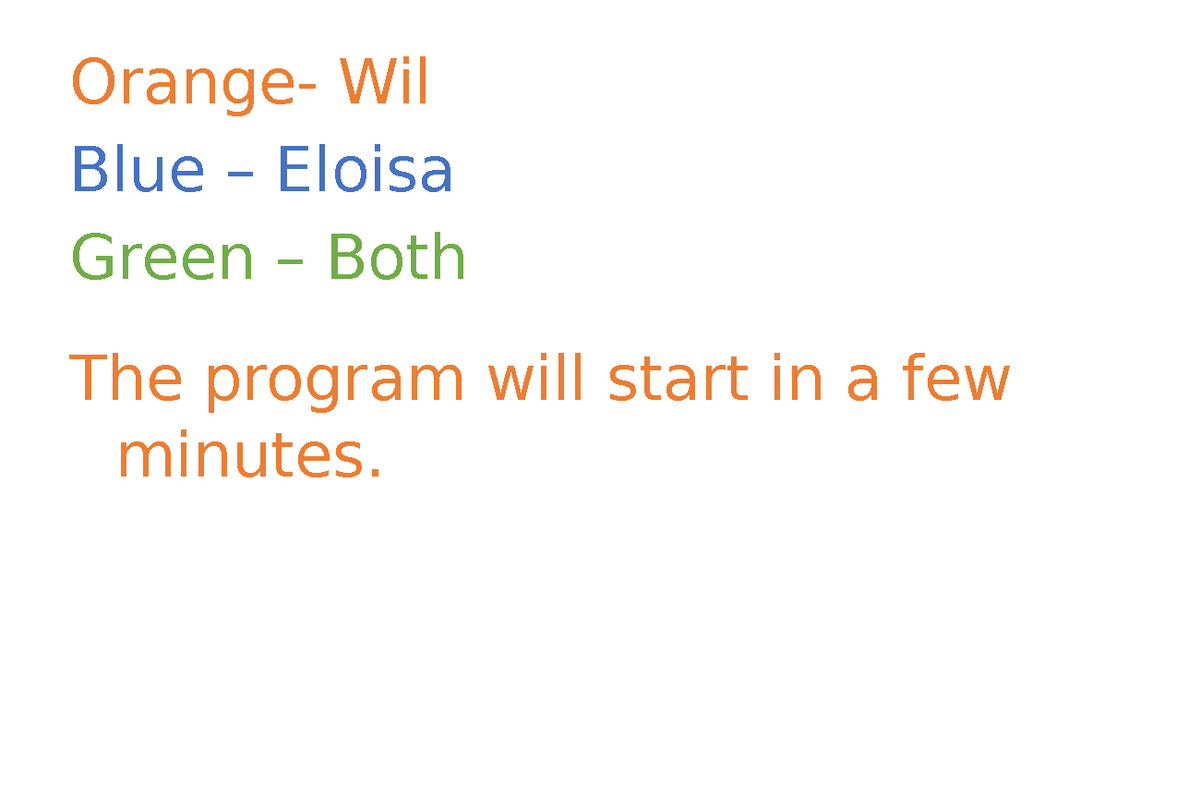 Orange- Wil
Blue – Eloisa
Green – Both

The program will start in a few minutes.